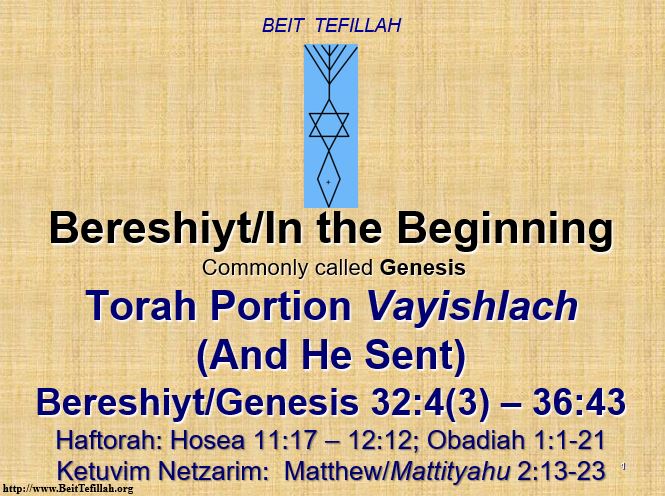 BEIT TEFILLAH

Bereshiyt/In the Beginning

Commonly called Genesis

Torah Portion Vayishlach (And He Sent)

Bereshiyt/Genesis 32:4(3) – 36:43

Haftorah: Hosea 11:17 – 12:12; Obadiah 1:1-21

Ketuvim Netzarim: Matthew/Mattityahu 2:13-23

1

http://www.BeitTefillah.org